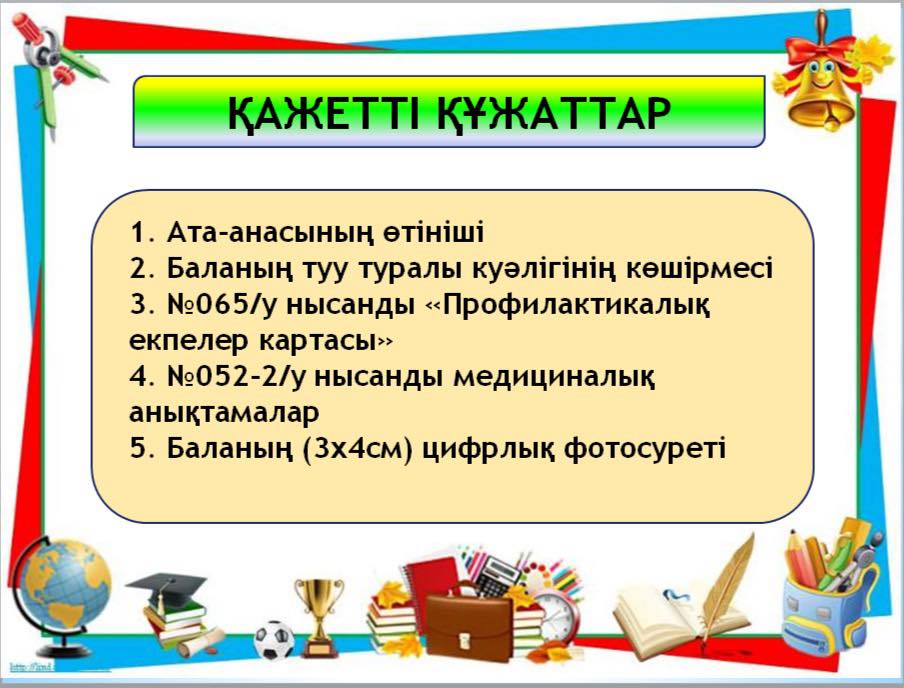 ҚАЖЕТТІ ҚҰЖАТТАР

1. Ата-анасының өтініші
2. Баланың туу туралы куәлігінің көшірмесі
3. №065/у нысанды «Профилактикалық екпелер картасы»
4. №052-2/у нысанды медициналық анықтамалар
5. Баланың (3х4см) цифрлық фотосуреті